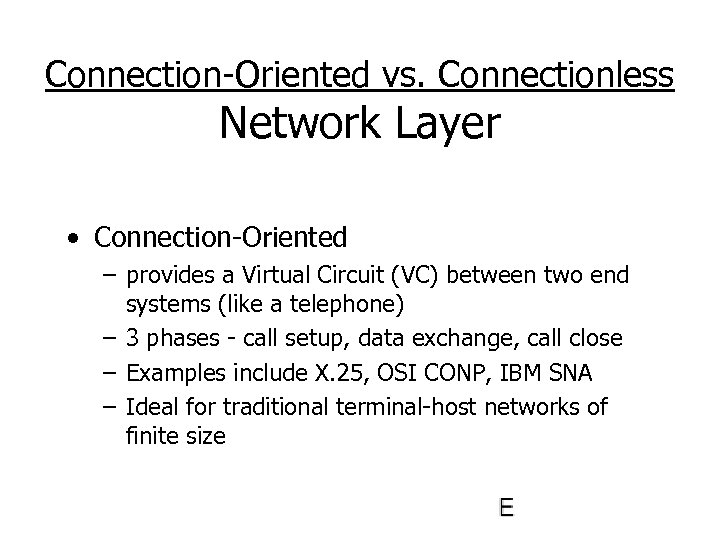 Connection-Oriented vs. Connectionless
Network Layer

• Connection-Oriented
– provides a Virtual Circuit (VC) between two end systems (like a telephone)
– 3 phases - call setup, data exchange, call close
– Examples include X.25, OSI CONP, IBM SNA
– Ideal for traditional terminal-host networks of finite size

E